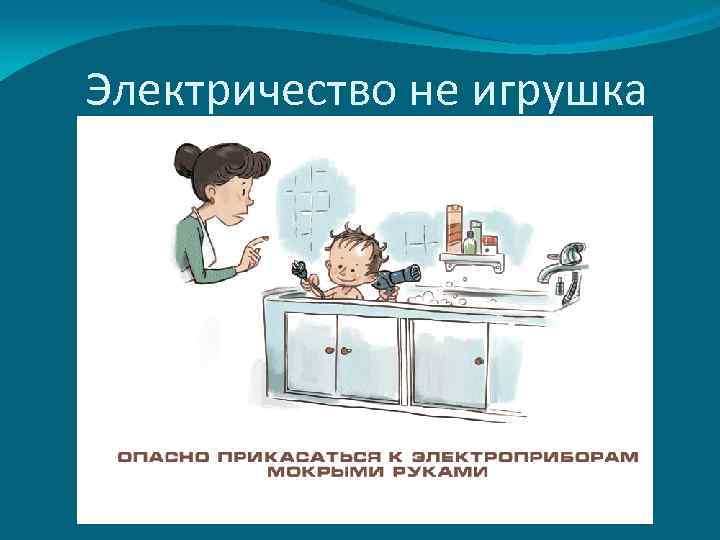 Электричество не игрушка

ОПАСНО ПРИКАСАТЬСЯ К ЭЛЕКТРОПРИБОРАМ МОКРЫМИ РУКАМИ